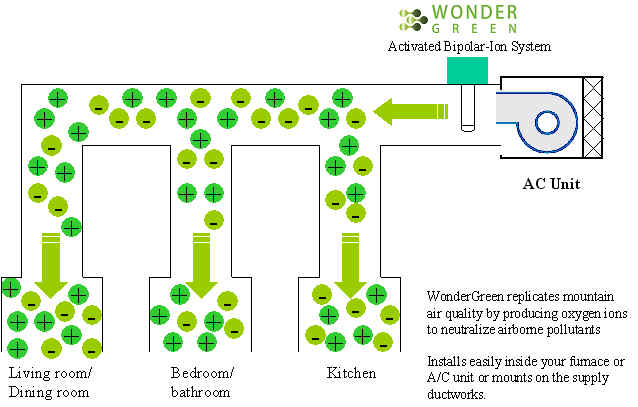 WONDER GREEN

Activated Bipolar-Ion System

AC Unit

Living room/ Dining room

Bedroom/ bathroom

Kitchen

WonderGreen replicates mountain air quality by producing oxygen ions to neutralize airborne pollutants

Installs easily inside your furnace or A/C unit or mounts on the supply ductworks.